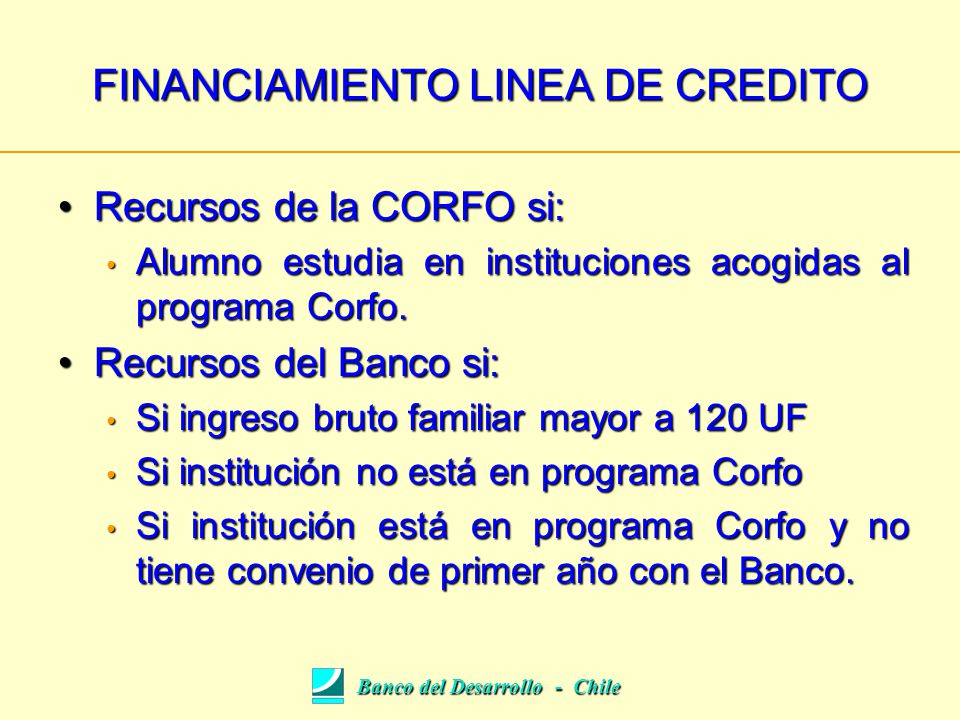 FINANCIAMIENTO LINEA DE CREDITO

• Recursos de la CORFO si:
  • Alumno estudia en instituciones acogidas al programa Corfo.
• Recursos del Banco si:
  • Si ingreso bruto familiar mayor a 120 UF
  • Si institución no está en programa Corfo
  • Si institución está en programa Corfo y no tiene convenio de primer año con el Banco.

Banco del Desarrollo - Chile